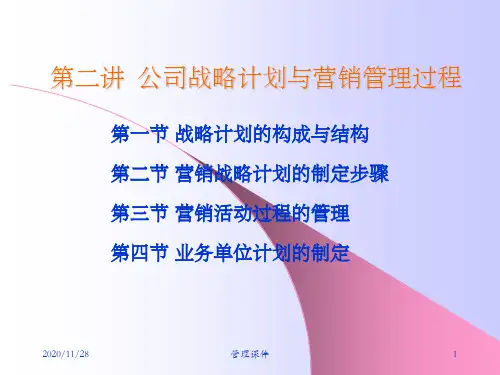 第二讲 公司战略计划与营销管理过程

第一节 战略计划的构成与结构

第二节 营销战略计划的制定步骤

第三节 营销活动过程的管理

第四节 业务单位计划的制定

2020/11/28

管理课件

1